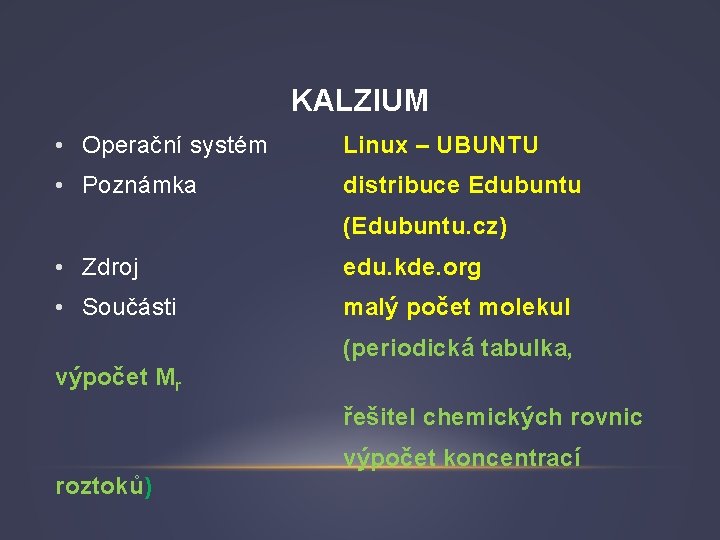 KALZIUM

• Operační systém Linux – UBUNTU
• Poznámka distribuce Edubuntu (Edubuntu.cz)
• Zdroj edu.kde.org
• Součásti malý počet molekul

(periodická tabulka,
výpočet $M_r$
řešitel chemických rovnic
výpočet koncentrací
roztoků)